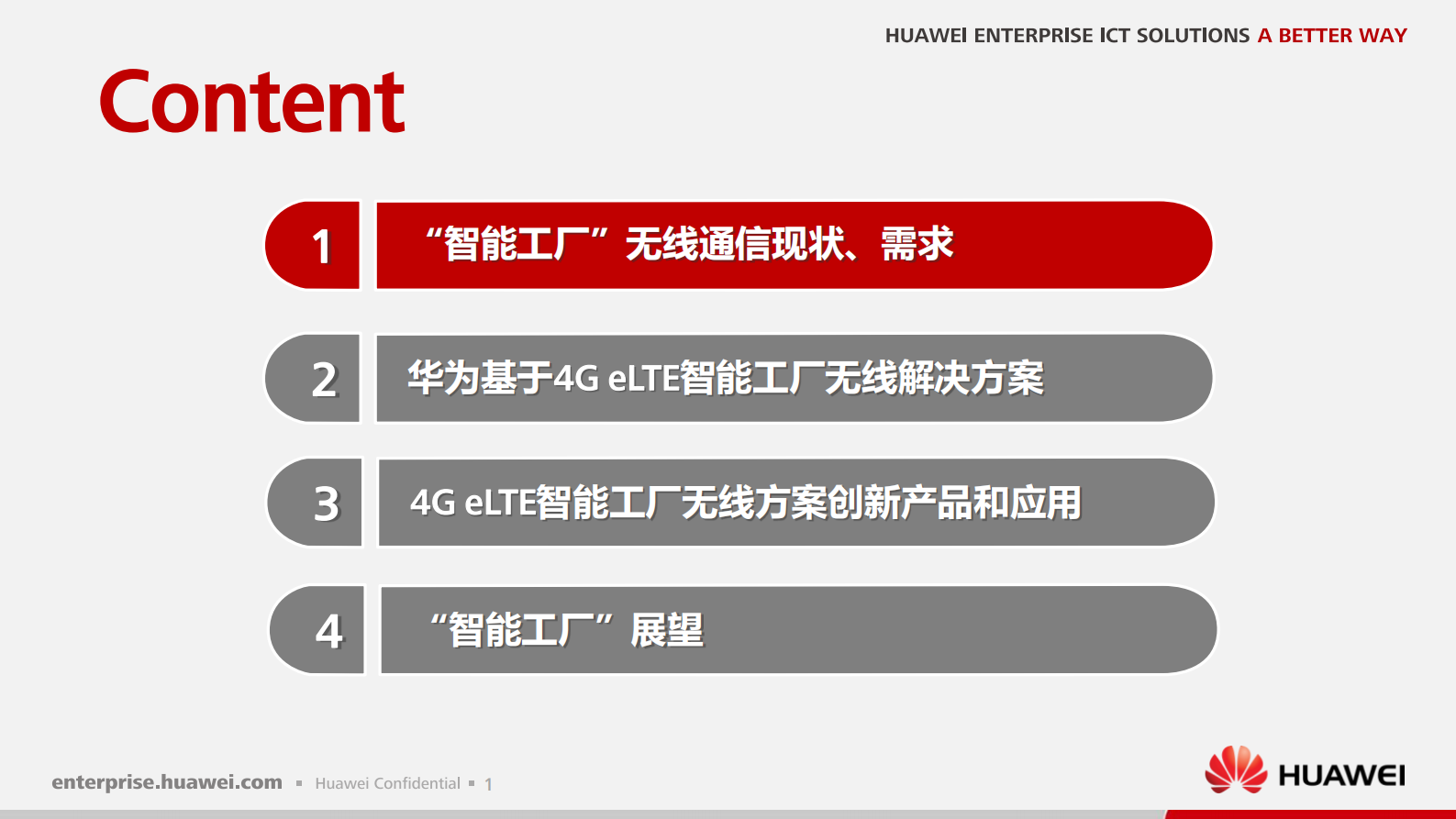 HUAWEI ENTERPRISE ICT SOLUTIONS A BETTER WAY

Content

1 “智能工厂”无线通信现状、需求

2 华为基于4G eLTE智能工厂无线解决方案

3 4G eLTE智能工厂无线方案创新产品和应用

4 “智能工厂”展望

enterprise.huawei.com ▪ Huawei Confidential ▪ 1

HUAWEI